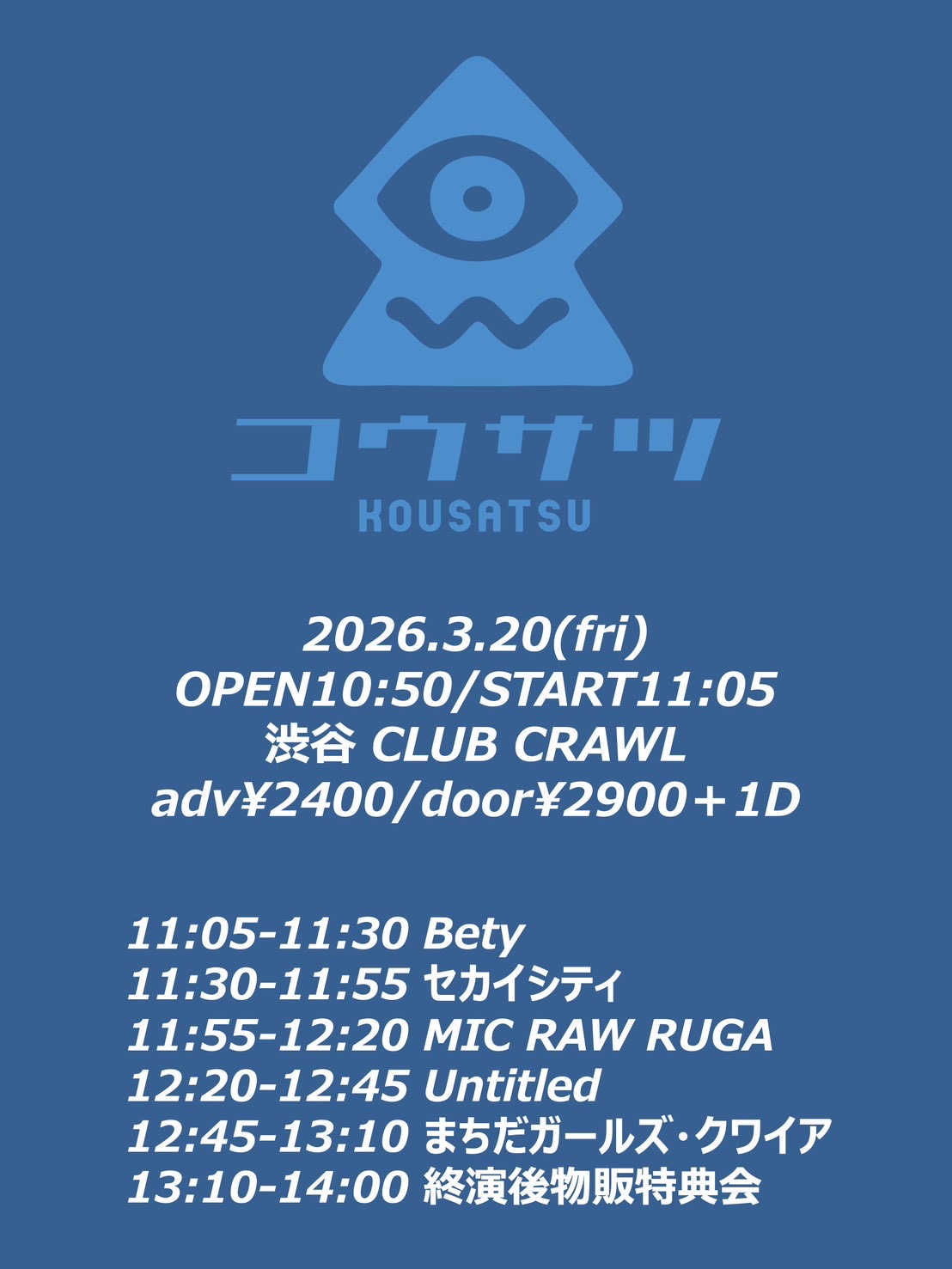 コウサツ
KOUSATSU

2026.3.20(fri)
OPEN10:50/START11:05
渋谷 CLUB CRAWL
adv¥2400/door¥2900＋1D

11:05-11:30 Bety
11:30-11:55 セカイシティ
11:55-12:20 MIC RAW RUGA
12:20-12:45 Untitled
12:45-13:10 まちだガールズ・クワイア
13:10-14:00 終演後物販特典会